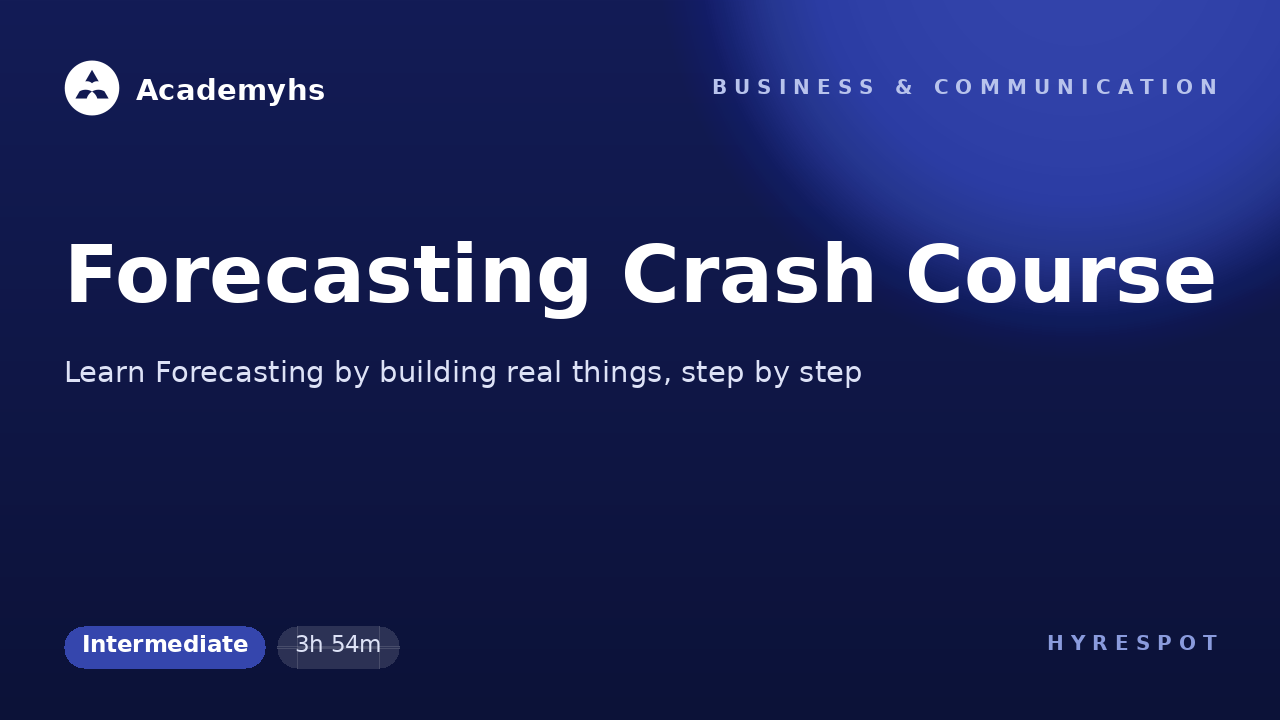 Academyhs

BUSINESS & COMMUNICATION

Forecasting Crash Course

Learn Forecasting by building real things, step by step

Intermediate

3h 54m

HYRESPOT